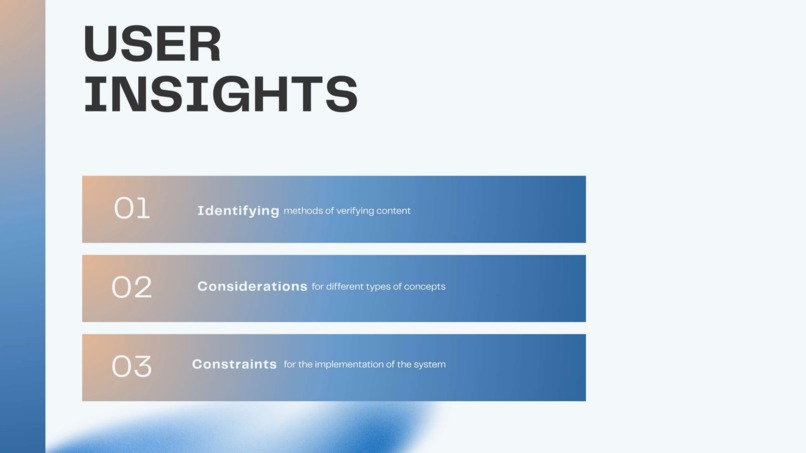 USER INSIGHTS

01 Identifying methods of verifying content

02 Considerations for different types of concepts

03 Constraints for the implementation of the system